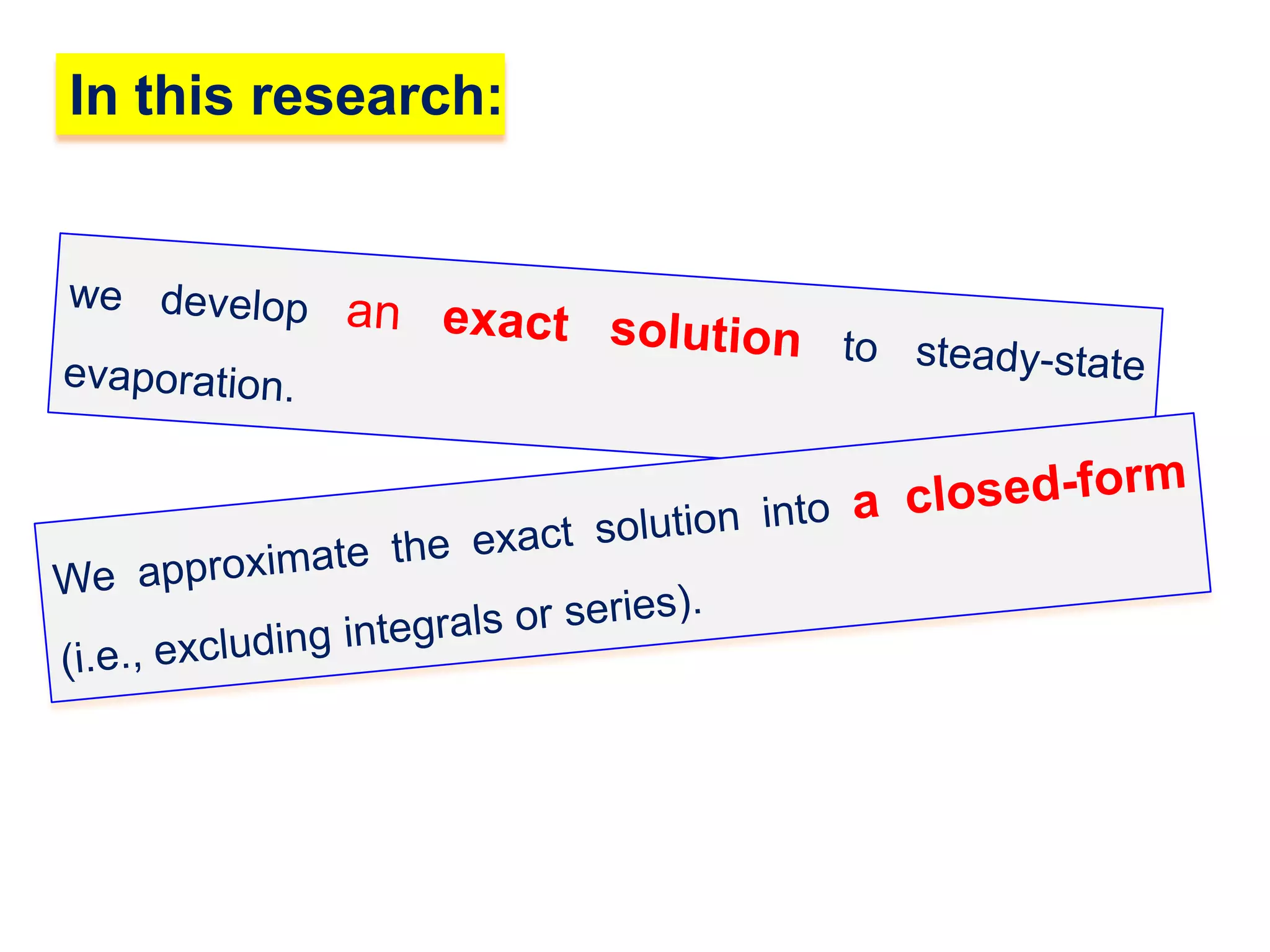 In this research:

we develop an exact solution to steady-state evaporation.

We approximate the exact solution into a closed-form (i.e., excluding integrals or series).